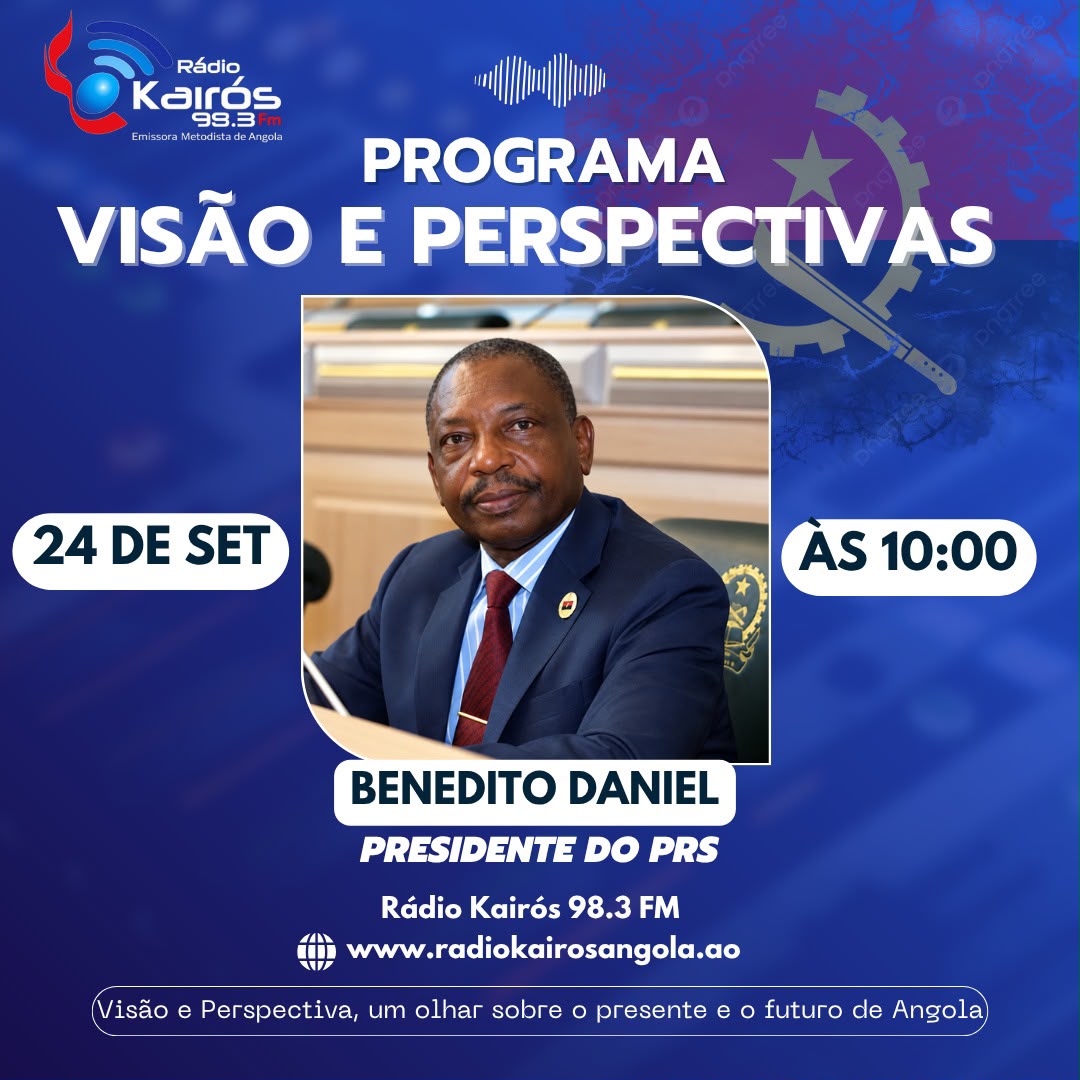 Rádio
Kairós
98.3 Fm
Emissora Metodista de Angola

PROGRAMA
VISÃO E PERSPECTIVAS

24 DE SET

ÀS 10:00

BENEDITO DANIEL
PRESIDENTE DO PRS

Rádio Kairós 98.3 FM
www.radiokairosangola.ao

Visão e Perspectiva, um olhar sobre o presente e o futuro de Angola